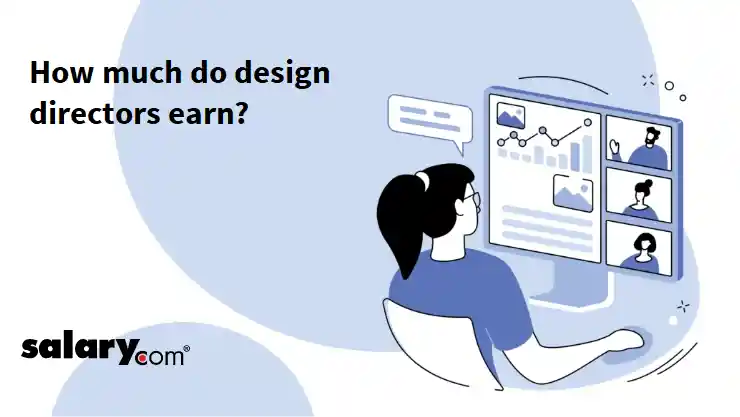 How much do design directors earn?

salary.com®